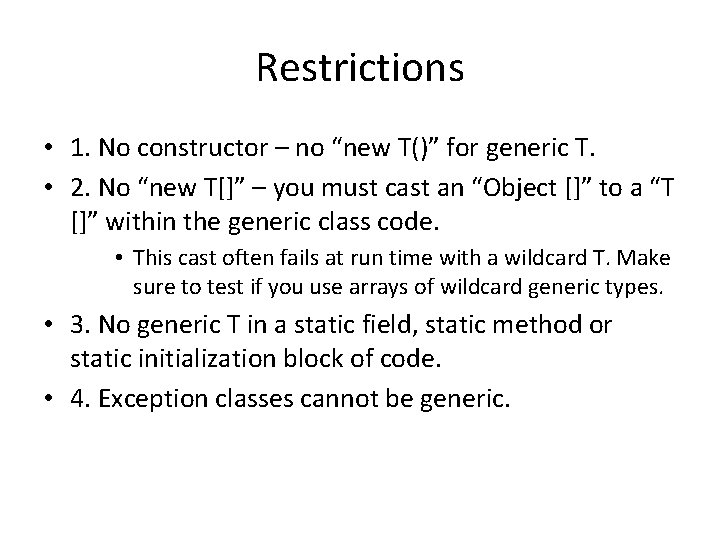 Restrictions

• 1. No constructor – no “new T()” for generic T.

• 2. No “new T[]” – you must cast an “Object []” to a “T []” within the generic class code.

• This cast often fails at run time with a wildcard T. Make sure to test if you use arrays of wildcard generic types.

• 3. No generic T in a static field, static method or static initialization block of code.

• 4. Exception classes cannot be generic.